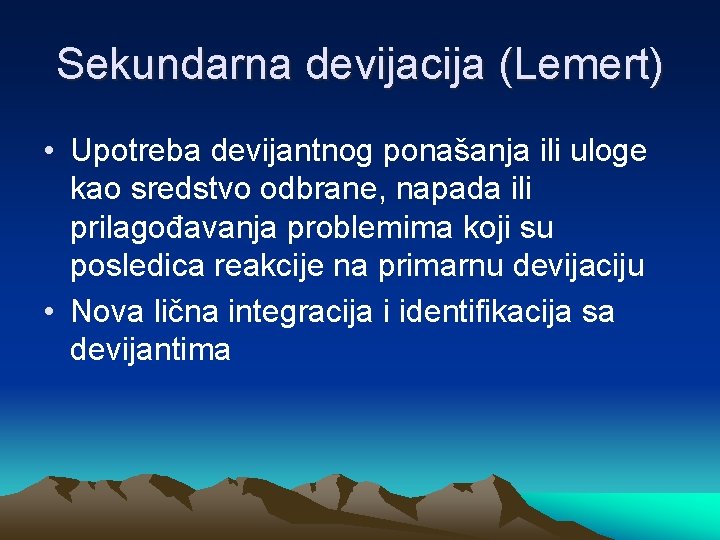 Sekundarna devijacija (Lemert)

• Upotreba devijantnog ponašanja ili uloge kao sredstvo odbrane, napada ili prilagođavanja problemima koji su posledica reakcije na primarnu devijaciju
• Nova lična integracija i identifikacija sa devijantima